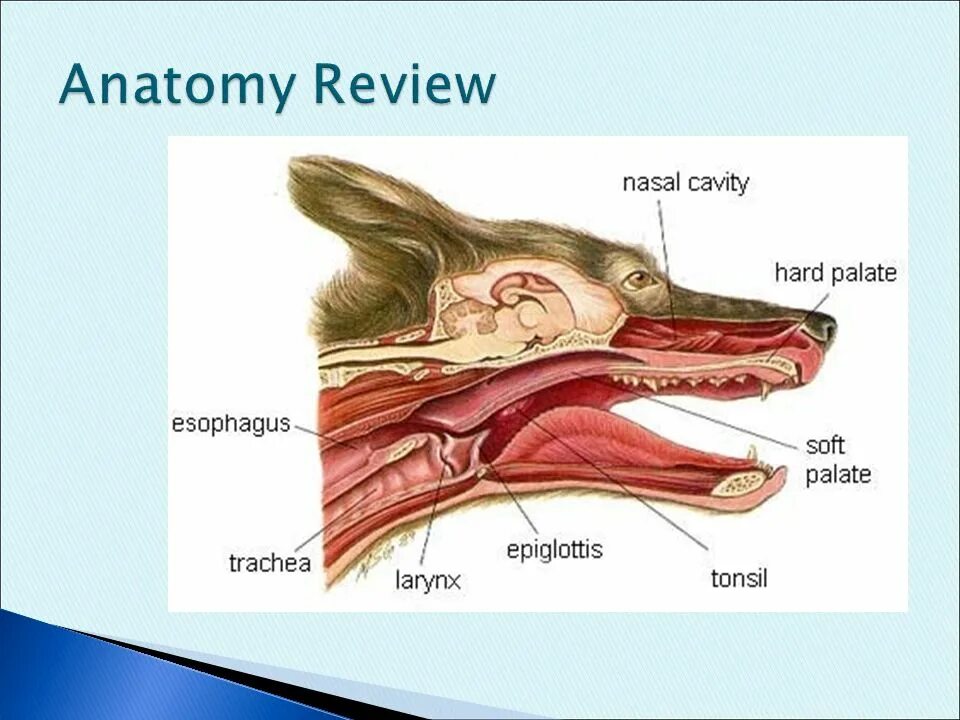 Anatomy Review

nasal cavity

hard palate

esophagus

soft palate

trachea

larynx

epiglottis

tonsil